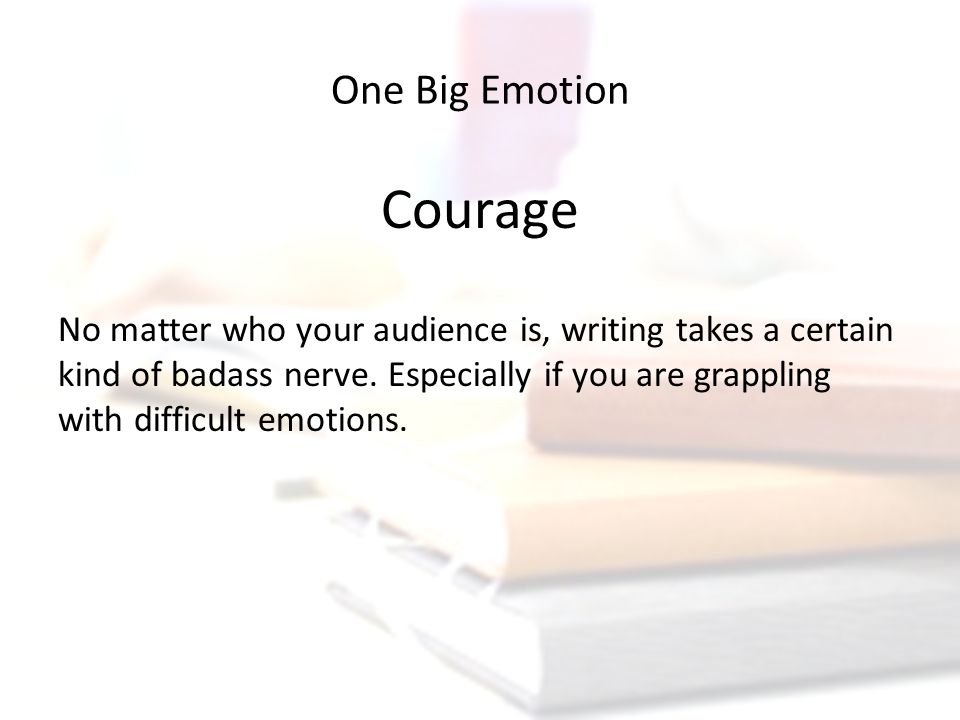 One Big Emotion

Courage

No matter who your audience is, writing takes a certain kind of badass nerve. Especially if you are grappling with difficult emotions.